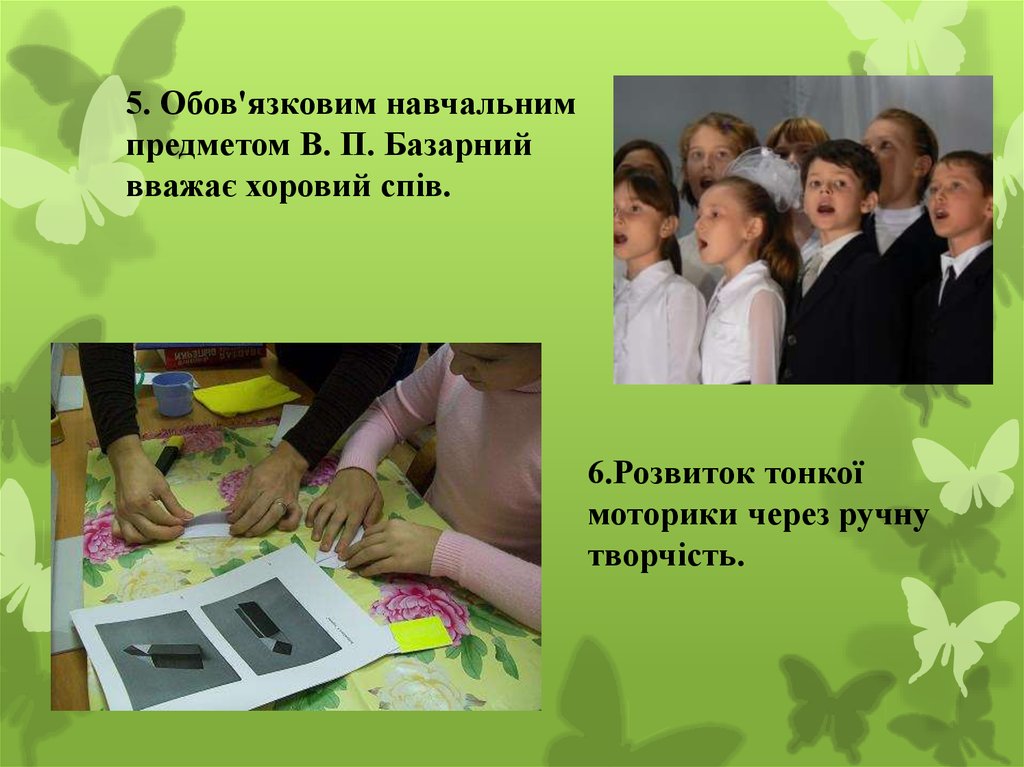 5. Обов'язковим навчальним предметом В. П. Базарний вважає хоровий спів.

6.Розвиток тонкої моторики через ручну творчість.